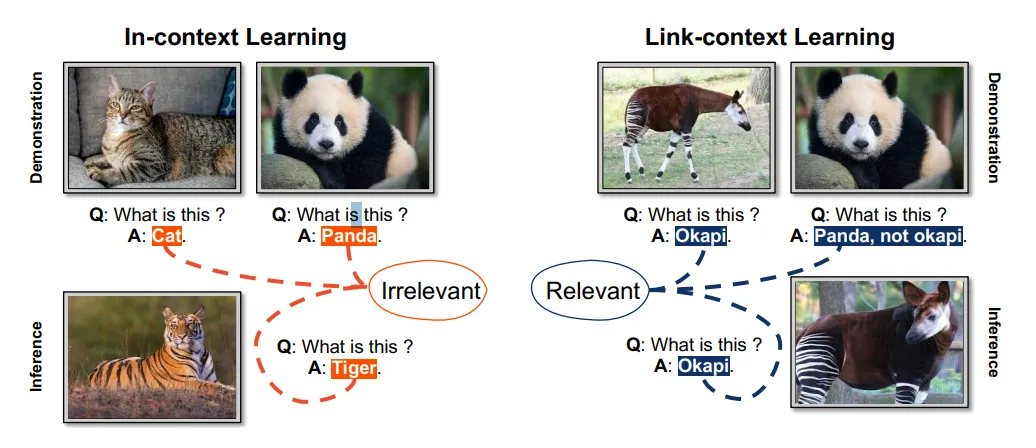 In-context Learning

Demonstration

Q: What is this ?
A: Cat.

Q: What is this ?
A: Panda.

Irrelevant

Inference

Q: What is this ?
A: Tiger.

Link-context Learning

Demonstration

Q: What is this ?
A: Okapi.

Q: What is this ?
A: Panda, not okapi.

Relevant

Inference

Q: What is this ?
A: Okapi.